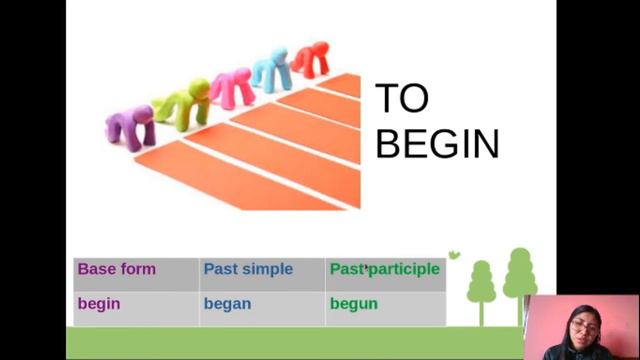 TO BEGIN

| Base form | Past simple | Past participle |
|---|---|---|
| begin | began | begun |